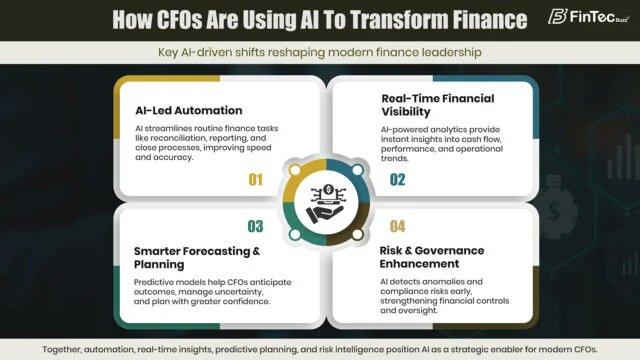 How CFOs Are Using AI To Transform Finance

FinTec Buzz

Key AI-driven shifts reshaping modern finance leadership

AI-Led Automation

AI streamlines routine finance tasks like reconciliation, reporting, and close processes, improving speed and accuracy.

01

Real-Time Financial Visibility

AI-powered analytics provide instant insights into cash flow, performance, and operational trends.

02

03

Smarter Forecasting & Planning

Predictive models help CFOs anticipate outcomes, manage uncertainty, and plan with greater confidence.

04

Risk & Governance Enhancement

AI detects anomalies and compliance risks early, strengthening financial controls and oversight.

Together, automation, real-time insights, predictive planning, and risk intelligence position AI as a strategic enabler for modern CFOs.